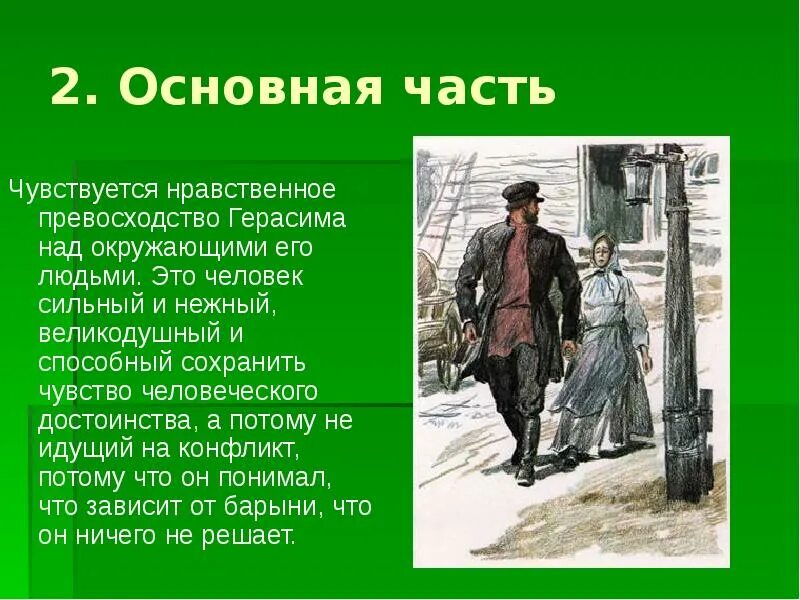 2. Основная часть

Чувствуется нравственное превосходство Герасима над окружающими его людьми. Это человек сильный и нежный, великодушный и способный сохранить чувство человеческого достоинства, а потому не идущий на конфликт, потому что он понимал, что зависит от барыни, что он ничего не решает.